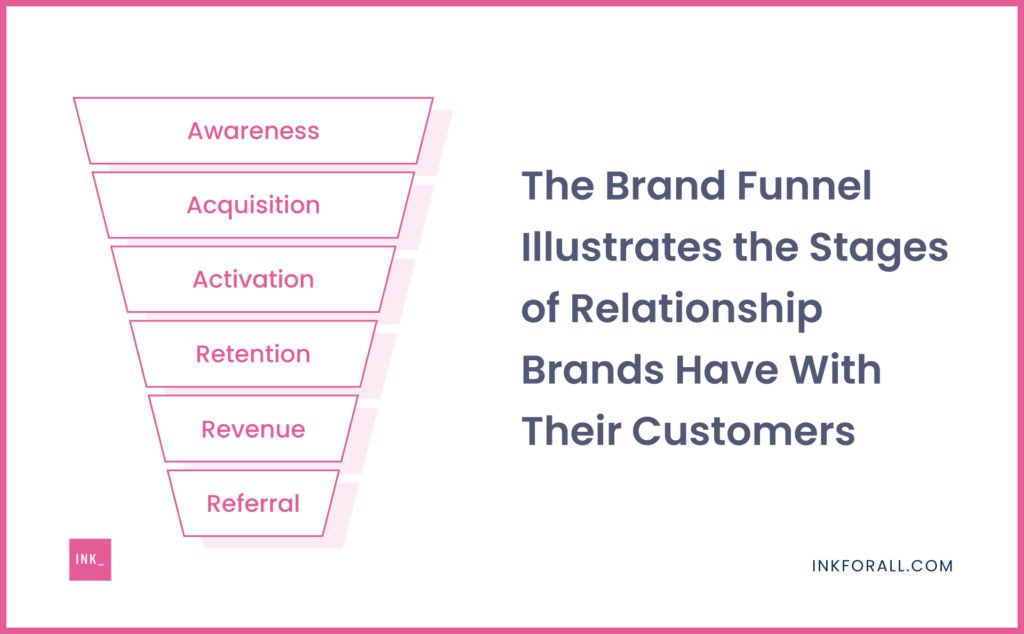 Awareness
Acquisition
Activation
Retention
Revenue
Referral

The Brand Funnel Illustrates the Stages of Relationship Brands Have With Their Customers

INK_

INKFORALL.COM